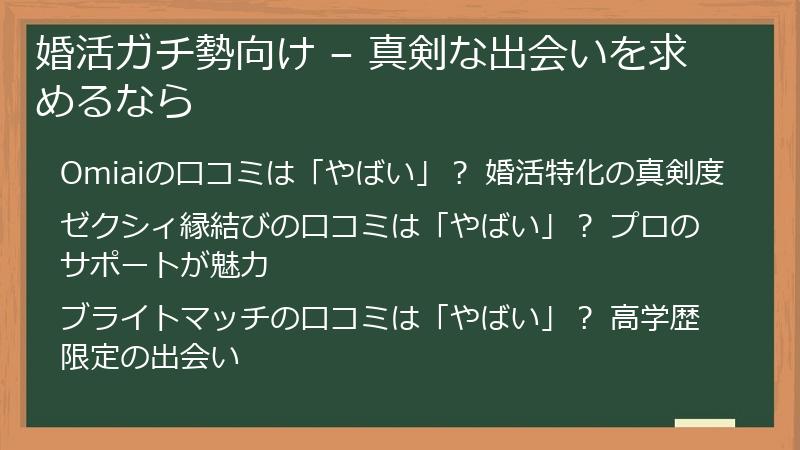 婚活ガチ勢向け – 真剣な出会いを求めるなら

Omiaiの口コミは「やばい」？ 婚活特化の真剣度

ゼクシィ縁結びの口コミは「やばい」？ プロのサポートが魅力

ブライトマッチの口コミは「やばい」？ 高学歴限定の出会い